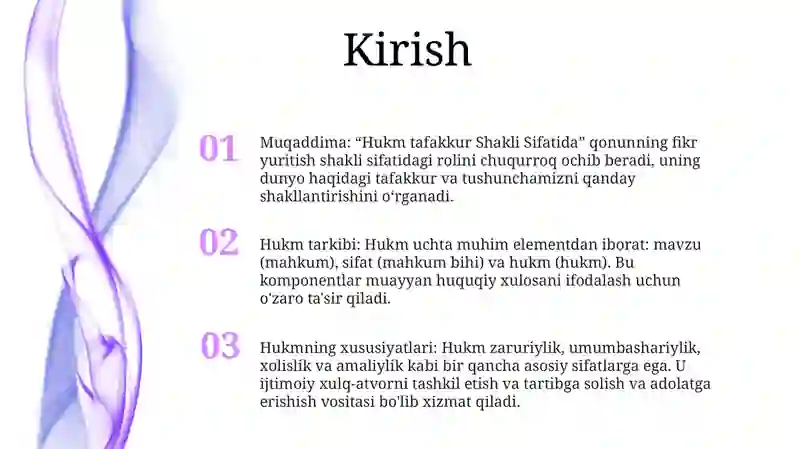 Kirish

01

Muqaddima: “Hukm tafakkur Shakli Sifatida” qonunning fikr yuritish shakli sifatidagi rolini chuqurroq ochib beradi, uning dunyo haqidagi tafakkur va tushunchamizni qanday shakllantirishini o‘rganadi.

02

Hukm tarkibi: Hukm uchta muhim elementdan iborat: mavzu (mahkum), sifat (mahkum bihi) va hukm (hukm). Bu komponentlar muayyan huquqiy xulosani ifodalash uchun o'zaro ta'sir qiladi.

03

Hukmning xususiyatlari: Hukm zaruriylik, umumbashariylik, xolislik va amaliylik kabi bir qancha asosiy sifatlarga ega. U ijtimoiy xulq-atvorni tashkil etish va tartibga solish va adolatga erishish vositasi bo'lib xizmat qiladi.